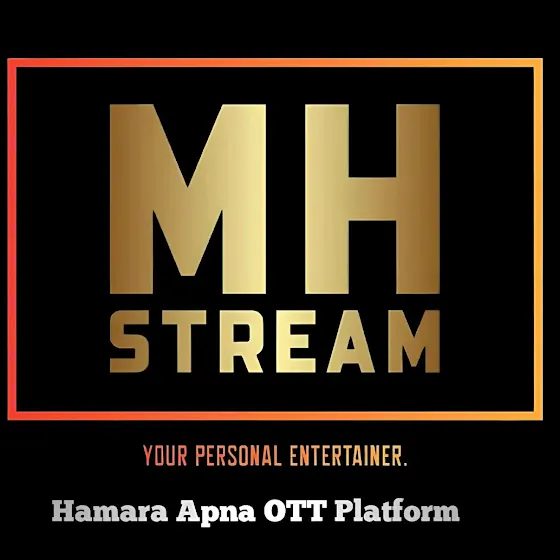 MH
STREAM

YOUR PERSONAL ENTERTAINER.

Hamara Apna OTT Platform